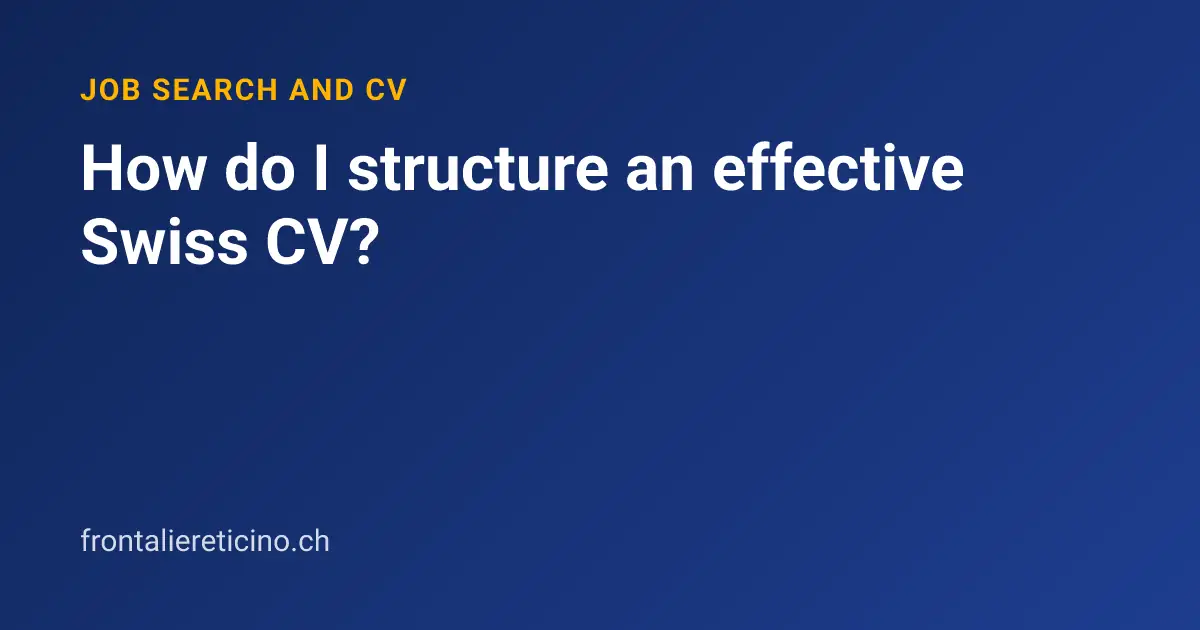 JOB SEARCH AND CV

How do I structure an effective Swiss CV?

frontaliereticino.ch